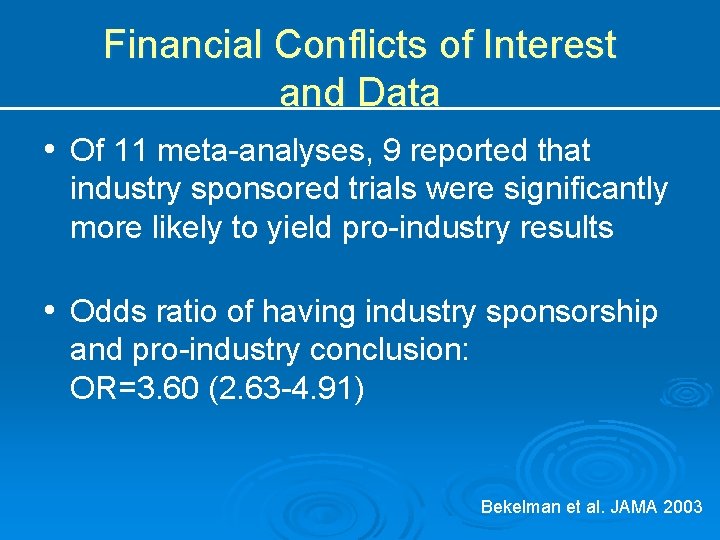 Financial Conflicts of Interest and Data

• Of 11 meta-analyses, 9 reported that industry sponsored trials were significantly more likely to yield pro-industry results

• Odds ratio of having industry sponsorship and pro-industry conclusion: OR=3.60 (2.63-4.91)

Bekelman et al. JAMA 2003